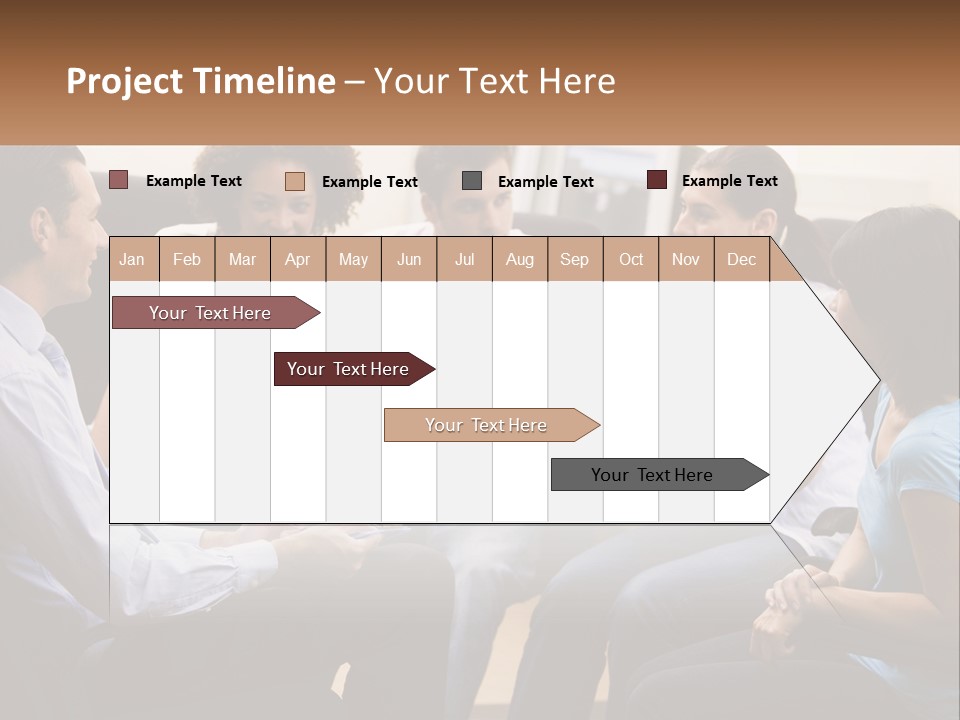 Project Timeline – Your Text Here

Example Text
Example Text
Example Text
Example Text

| Jan | Feb | Mar | Apr | May | Jun | Jul | Aug | Sep | Oct | Nov | Dec |
|---|---|---|---|---|---|---|---|---|---|---|---|

Your Text Here
Your Text Here
Your Text Here
Your Text Here